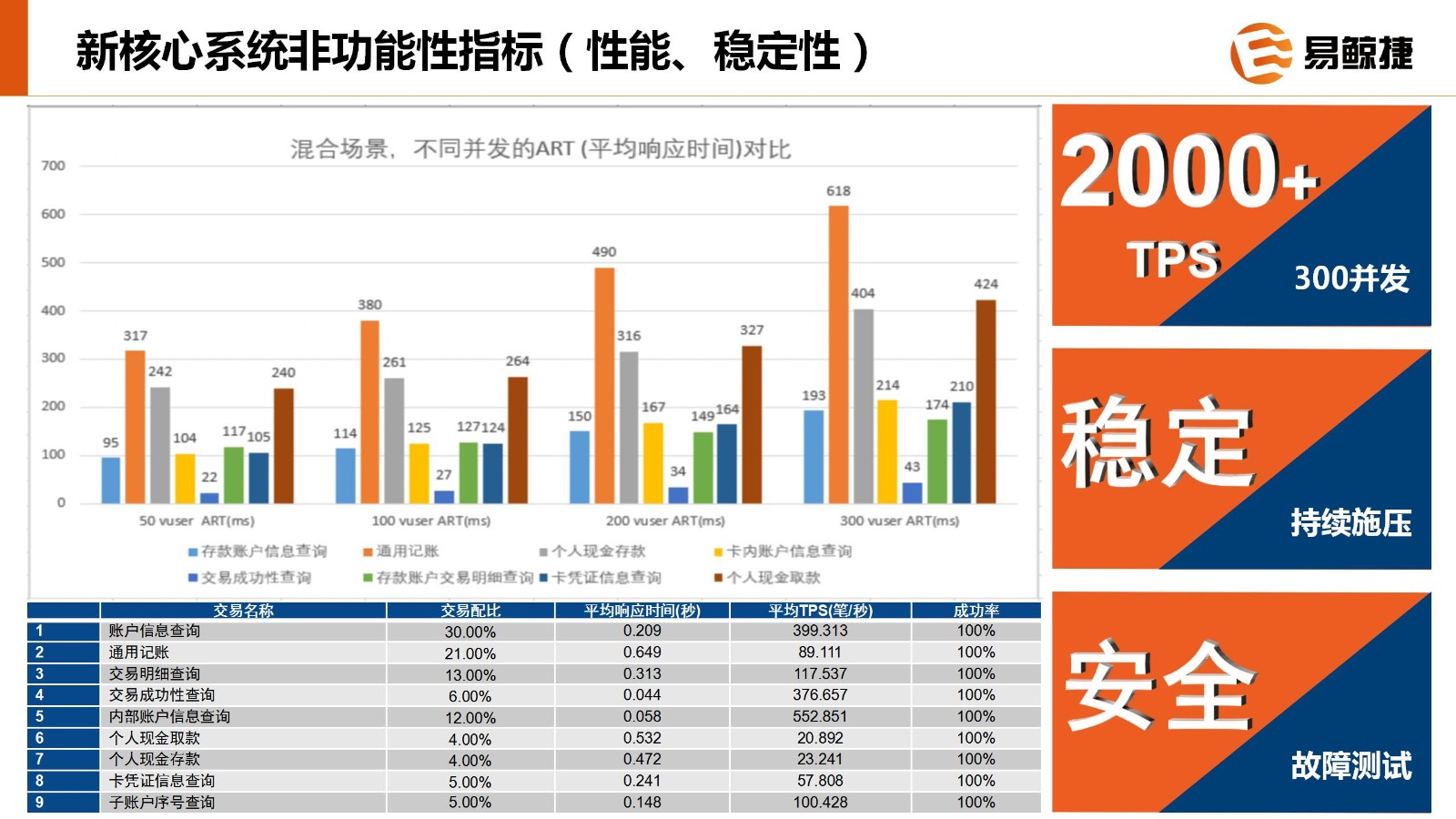 新核心系统非功能性指标（性能、稳定性）

易鲸捷

混合场景，不同并发的ART (平均响应时间)对比

700
600
500
400
300
200
100
0

95 317 242 104 22 117 105 240
114 380 261 125 27 127 124 264
150 490 316 167 34 149 164 327
193 618 404 214 43 174 210 424

50 vuser ART(ms)
100 vuser ART(ms)
200 vuser ART(ms)
300 vuser ART(ms)

存款账户信息查询 通用记账 个人现金存款 卡内账户信息查询
交易成功性查询 存款账户交易明细查询 卡凭证信息查询 个人现金取款

| | 交易名称 | 交易配比 | 平均响应时间(秒) | 平均TPS(笔/秒) | 成功率 |
|---|---|---|---|---|---|
| 1 | 账户信息查询 | 30.00% | 0.209 | 399.313 | 100% |
| 2 | 通用记账 | 21.00% | 0.649 | 89.111 | 100% |
| 3 | 交易明细查询 | 13.00% | 0.313 | 117.537 | 100% |
| 4 | 交易成功性查询 | 6.00% | 0.044 | 376.657 | 100% |
| 5 | 内部账户信息查询 | 12.00% | 0.058 | 552.851 | 100% |
| 6 | 个人现金取款 | 4.00% | 0.532 | 20.892 | 100% |
| 7 | 个人现金存款 | 4.00% | 0.472 | 23.241 | 100% |
| 8 | 卡凭证信息查询 | 5.00% | 0.241 | 57.808 | 100% |
| 9 | 子账户序号查询 | 5.00% | 0.148 | 100.428 | 100% |

2000+
TPS
300并发

稳定
持续施压

安全
故障测试